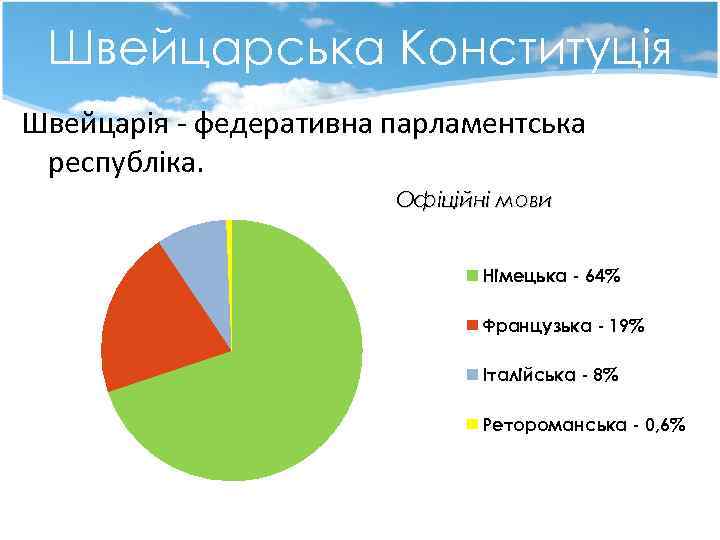 Швейцарська Конституція

Швейцарія - федеративна парламентська республіка.

Офіційні мови

Німецька - 64%

Французька - 19%

Італійська - 8%

Ретороманська - 0,6%